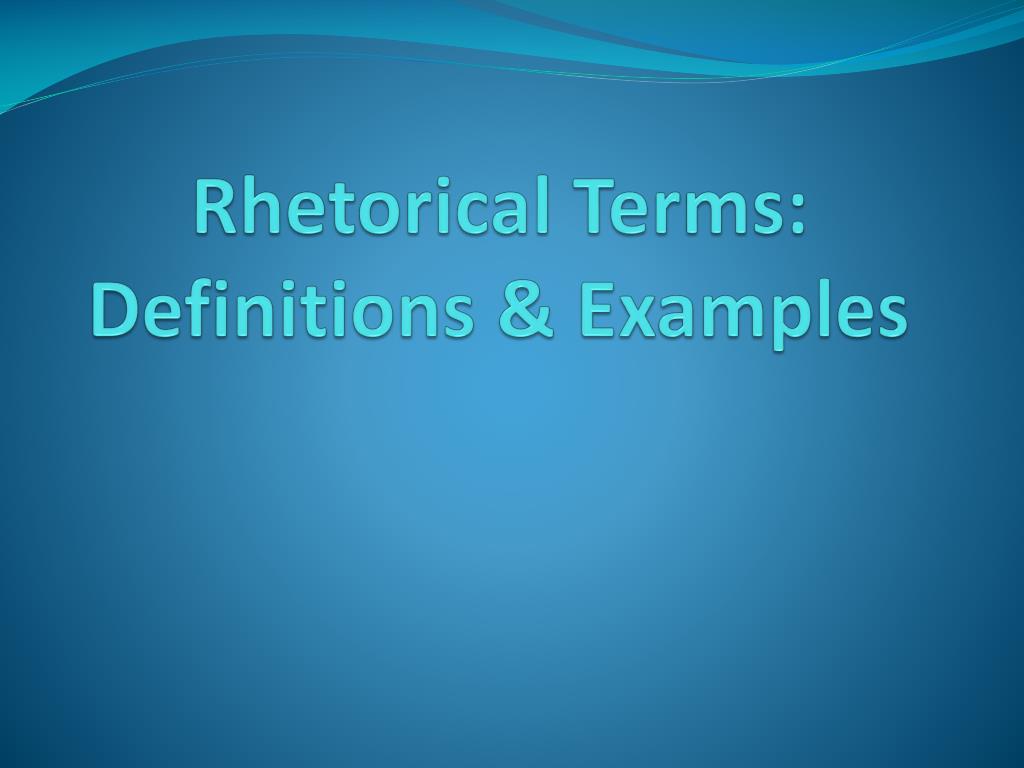 Rhetorical Terms: Definitions & Examples